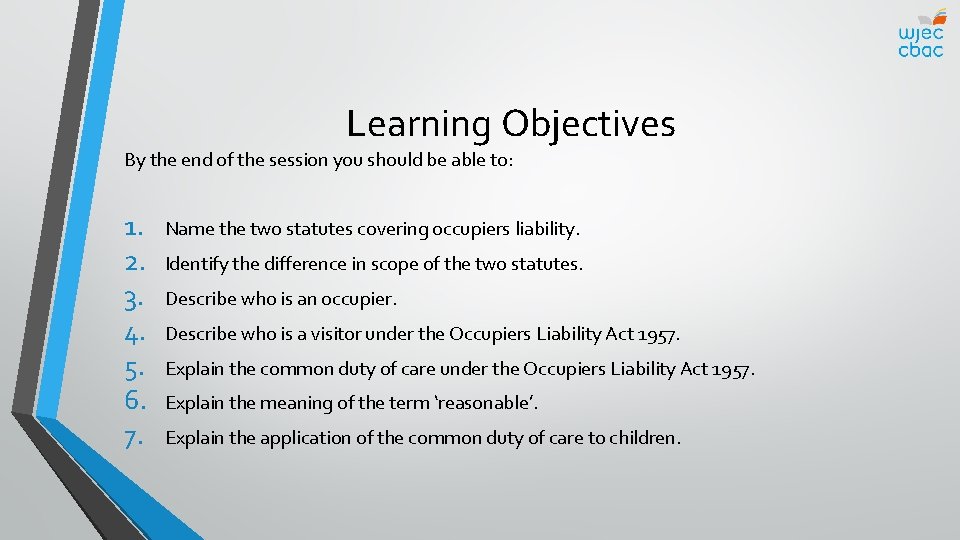 wjec
cbac

Learning Objectives

By the end of the session you should be able to:

1. Name the two statutes covering occupiers liability.
2. Identify the difference in scope of the two statutes.
3. Describe who is an occupier.
4. Describe who is a visitor under the Occupiers Liability Act 1957.
5. Explain the common duty of care under the Occupiers Liability Act 1957.
6. Explain the meaning of the term ‘reasonable’.
7. Explain the application of the common duty of care to children.